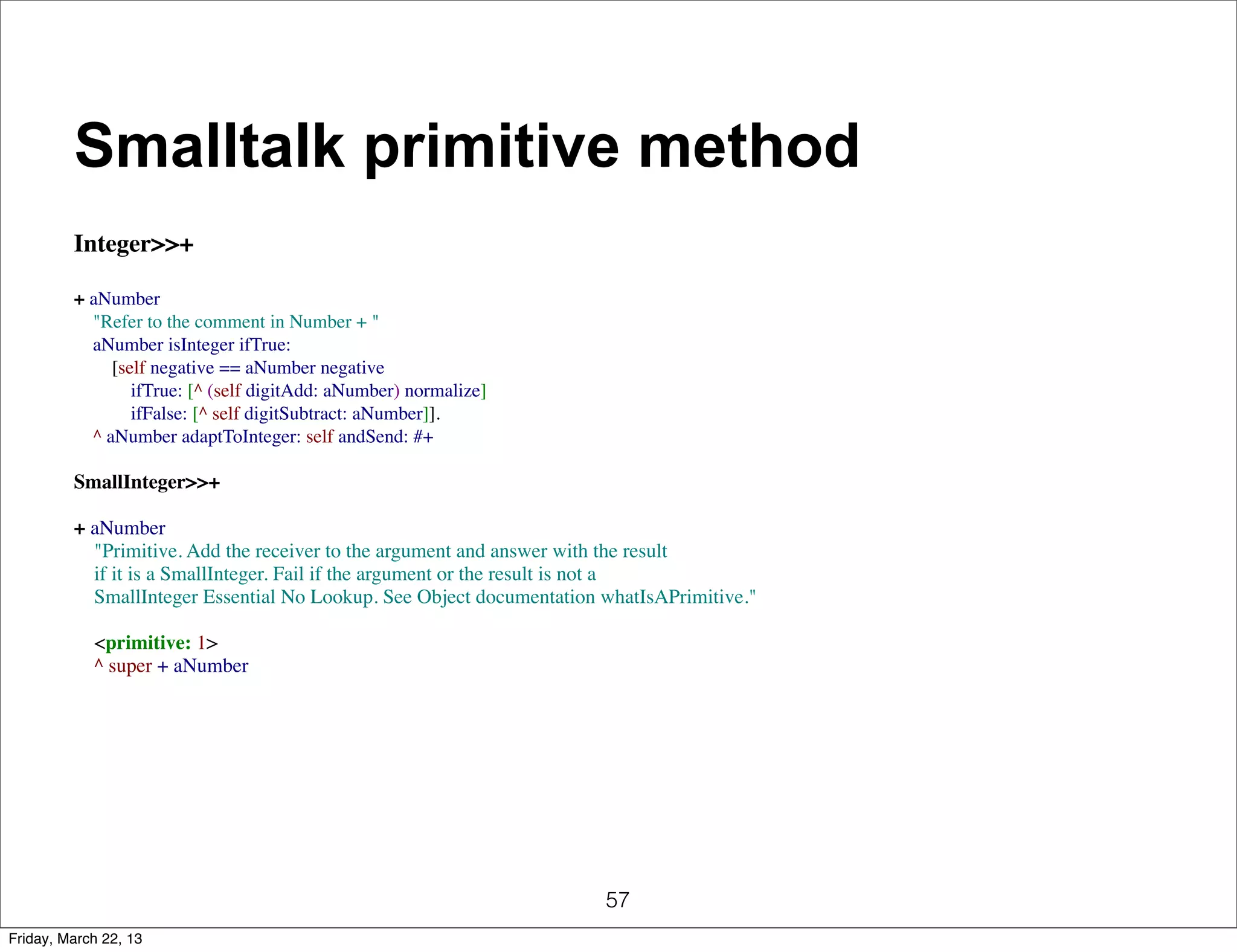 Smalltalk primitive method

Integer>>+

+ aNumber
"Refer to the comment in Number + "
aNumber isInteger ifTrue:
[self negative == aNumber negative
ifTrue: [^ (self digitAdd: aNumber) normalize]
ifFalse: [^ self digitSubtract: aNumber]].
^ aNumber adaptToInteger: self andSend: #+

SmallInteger>>+

+ aNumber
"Primitive. Add the receiver to the argument and answer with the result if it is a SmallInteger. Fail if the argument or the result is not a SmallInteger Essential No Lookup. See Object documentation whatIsAPrimitive."

<primitive: 1>
^ super + aNumber

57

Friday, March 22, 13